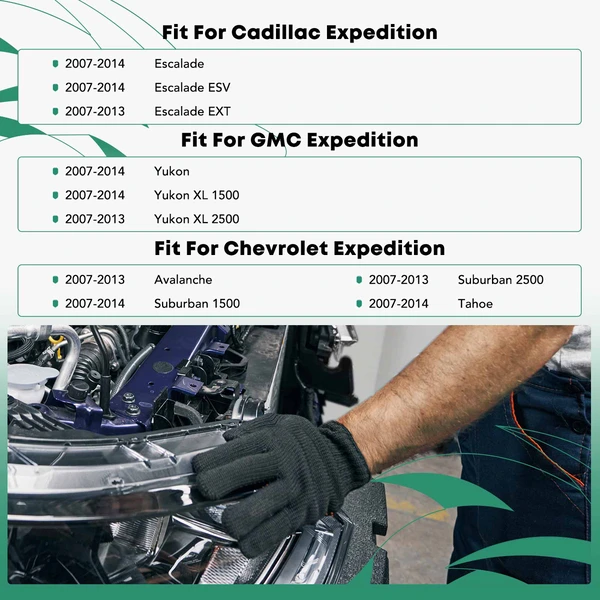 Fit For Cadillac Expedition

2007-2014 Escalade
2007-2014 Escalade ESV
2007-2013 Escalade EXT

Fit For GMC Expedition

2007-2014 Yukon
2007-2014 Yukon XL 1500
2007-2013 Yukon XL 2500

Fit For Chevrolet Expedition

2007-2013 Avalanche
2007-2014 Suburban 1500
2007-2013 Suburban 2500
2007-2014 Tahoe